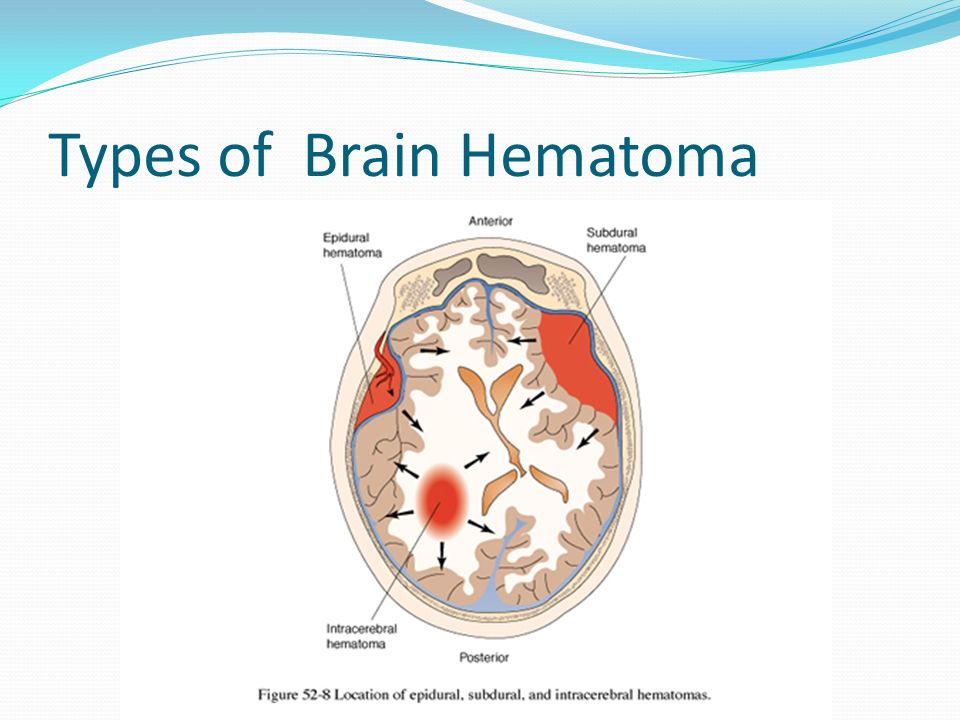 Types of  Brain Hematoma

Anterior

Epidural hematoma

Subdural hematoma

Intracerebral hematoma

Posterior

Figure 52-8 Location of epidural, subdural, and intracerebral hematomas.